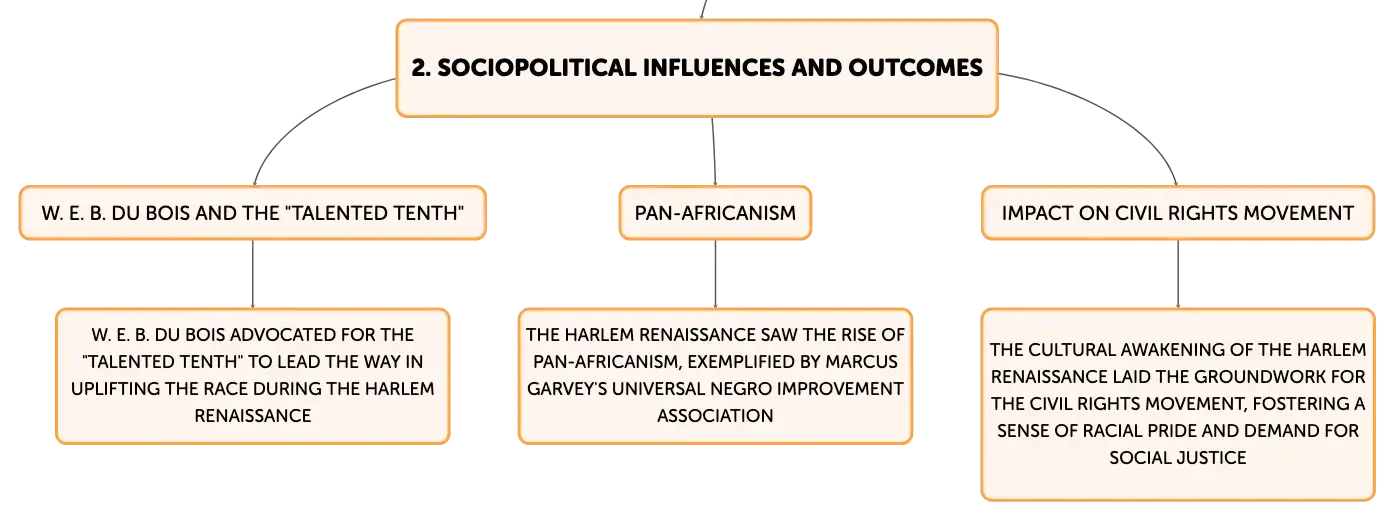 2. SOCIOPOLITICAL INFLUENCES AND OUTCOMES

W. E. B. DU BOIS AND THE "TALENTED TENTH"

W. E. B. DU BOIS ADVOCATED FOR THE "TALENTED TENTH" TO LEAD THE WAY IN UPLIFTING THE RACE DURING THE HARLEM RENAISSANCE

PAN-AFRICANISM

THE HARLEM RENAISSANCE SAW THE RISE OF PAN-AFRICANISM, EXEMPLIFIED BY MARCUS GARVEY'S UNIVERSAL NEGRO IMPROVEMENT ASSOCIATION

IMPACT ON CIVIL RIGHTS MOVEMENT

THE CULTURAL AWAKENING OF THE HARLEM RENAISSANCE LAID THE GROUNDWORK FOR THE CIVIL RIGHTS MOVEMENT, FOSTERING A SENSE OF RACIAL PRIDE AND DEMAND FOR SOCIAL JUSTICE